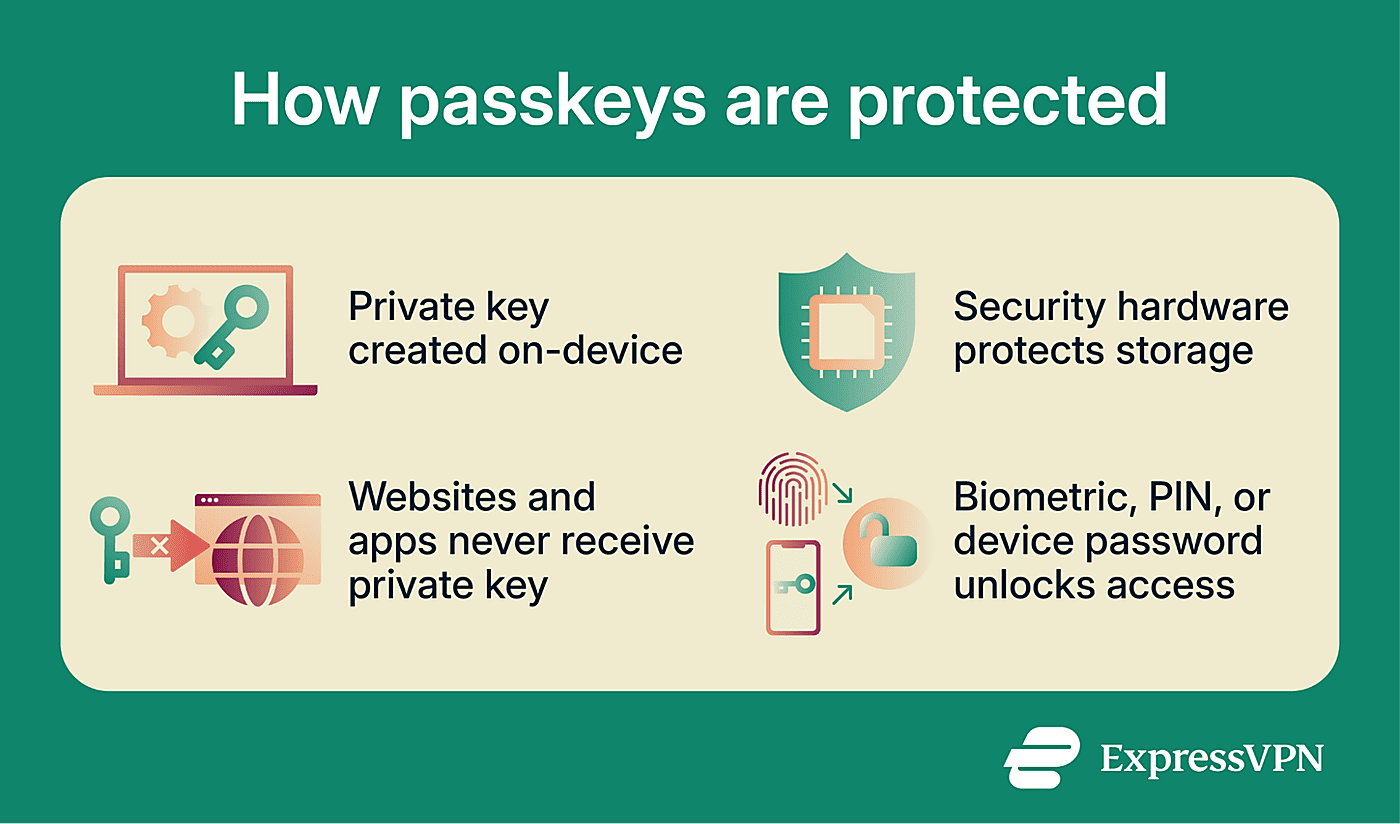 How passkeys are protected

Private key created on-device

Security hardware protects storage

Websites and apps never receive private key

Biometric, PIN, or device password unlocks access

ExpressVPN